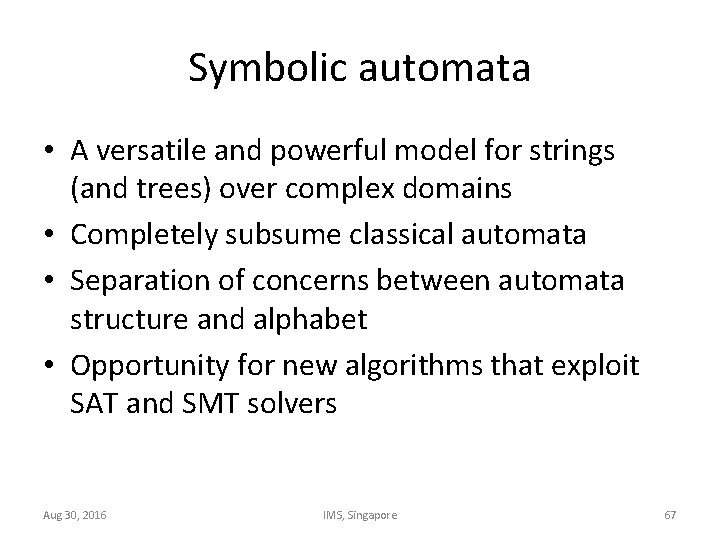 Symbolic automata

• A versatile and powerful model for strings (and trees) over complex domains
• Completely subsume classical automata
• Separation of concerns between automata structure and alphabet
• Opportunity for new algorithms that exploit SAT and SMT solvers

Aug 30, 2016 IMS, Singapore 67